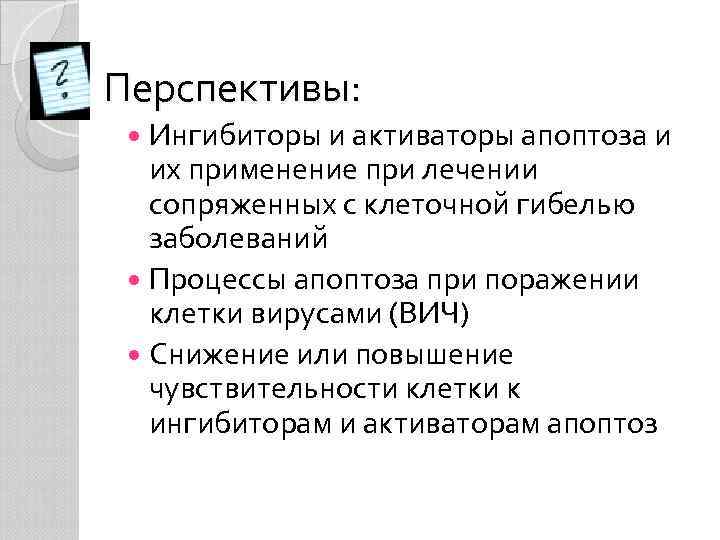 ?

Перспективы:

Ингибиторы и активаторы апоптоза и их применение при лечении сопряженных с клеточной гибелью заболеваний

Процессы апоптоза при поражении клетки вирусами (ВИЧ)

Снижение или повышение чувствительности клетки к ингибиторам и активаторам апоптоз